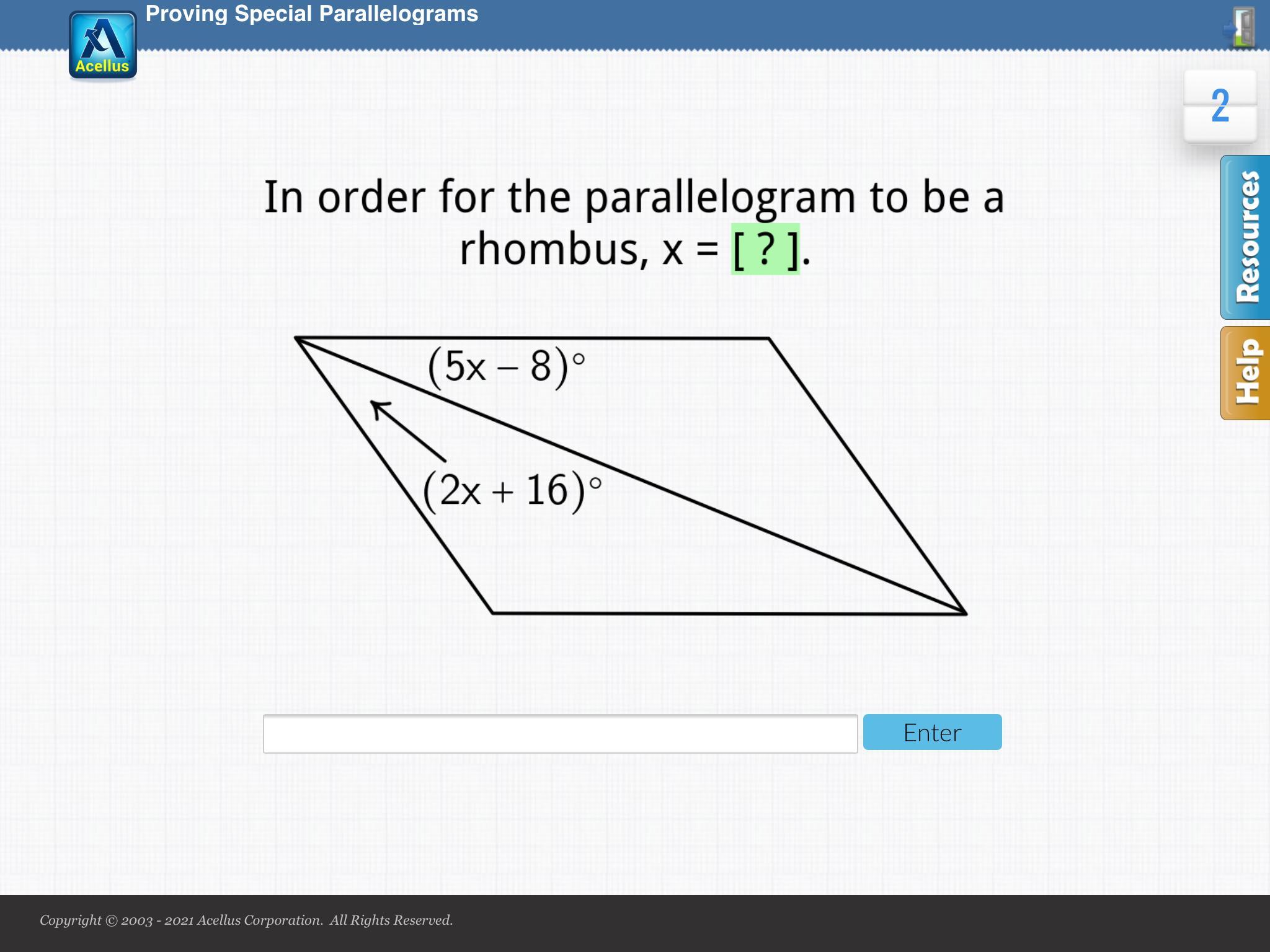 Acellus

Proving Special Parallelograms

2

Resources

Help

In order for the parallelogram to be a rhombus, x = [ ? ].

$(5x - 8)°$

$(2x + 16)°$

Enter

Copyright © 2003 - 2021 Acellus Corporation. All Rights Reserved.